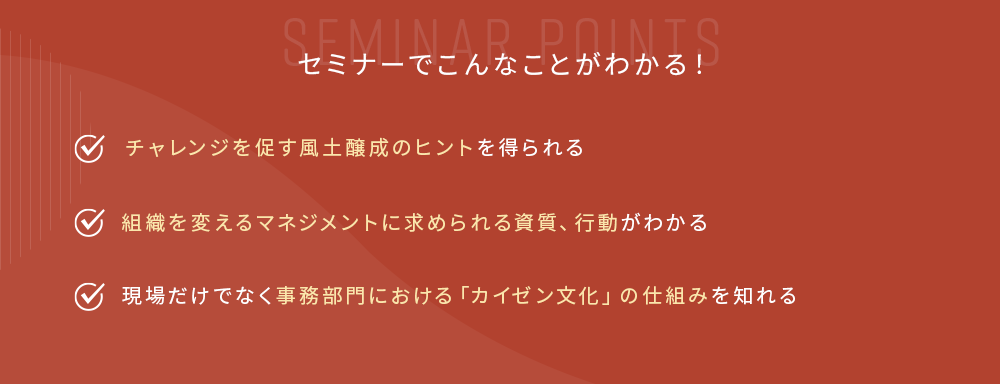 SEMINAR POINTS

セミナーでこんなことがわかる！

チャレンジを促す風土醸成のヒントを得られる

組織を変えるマネジメントに求められる資質、行動がわかる

現場だけでなく事務部門における「カイゼン文化」の仕組みを知れる